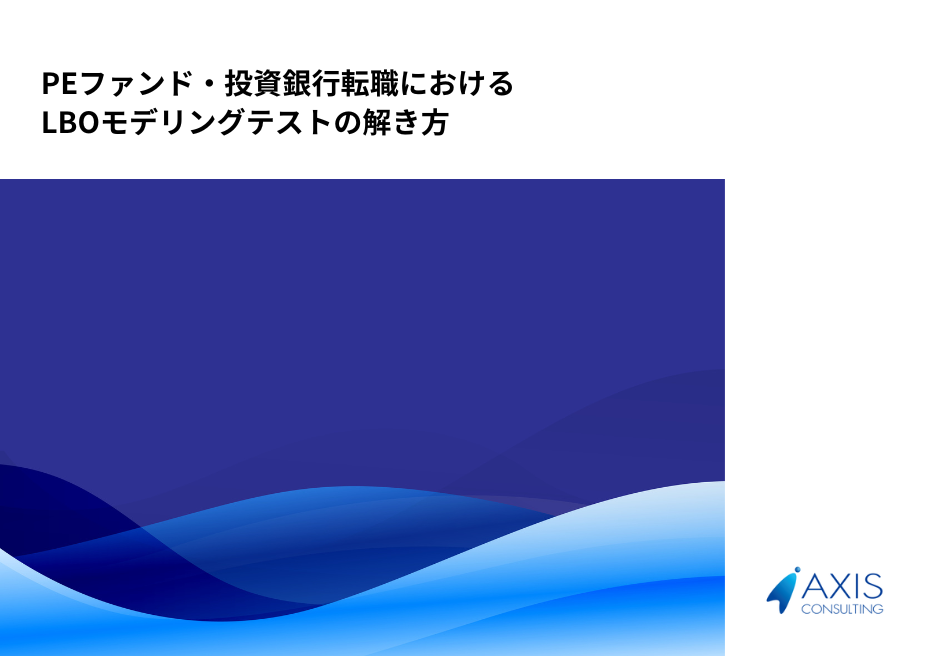 PEファンド・投資銀行転職における
LBOモデリングテストの解き方

AXIS
CONSULTING